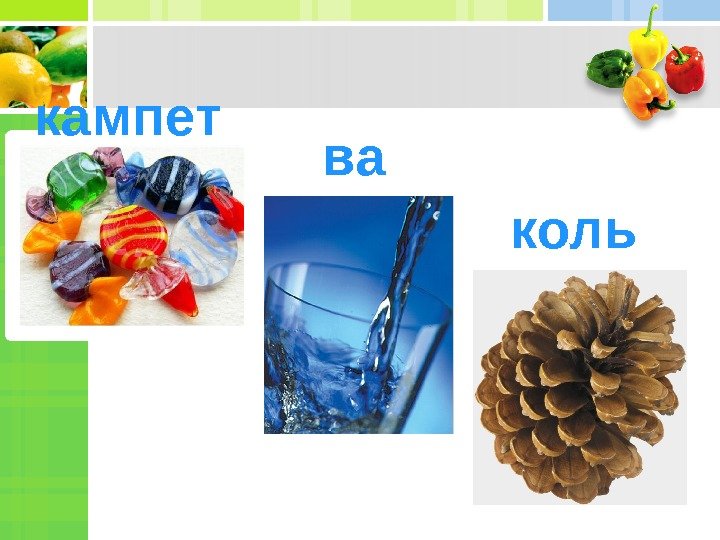 кампет

ва

коль